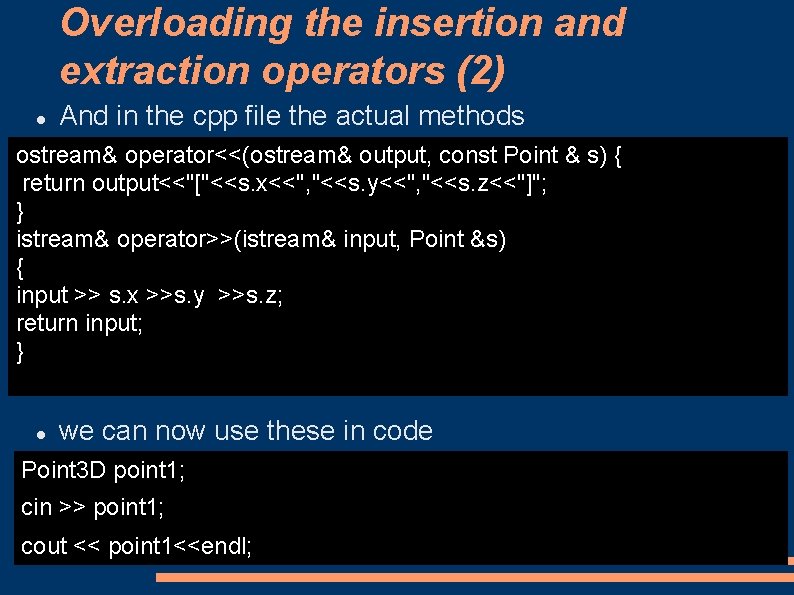 Overloading the insertion and extraction operators (2)

● And in the cpp file the actual methods

ostream& operator<<(ostream& output, const Point & s) {
 return output<<"["<<s.x<<","<<s.y<<","<<s.z<<"]";
}
istream& operator>>(istream& input, Point &s)
{
input >> s.x >>s.y  >>s.z;
return input;
}

● we can now use these in code

Point3D point1;
cin >> point1;
cout << point1<<endl;